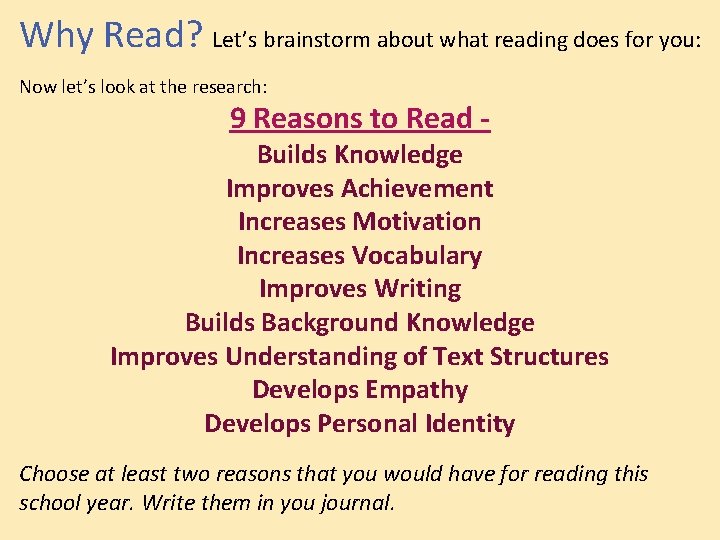 Why Read? Let's brainstorm about what reading does for you:

Now let's look at the research:

9 Reasons to Read -

Builds Knowledge

Improves Achievement

Increases Motivation

Increases Vocabulary

Improves Writing

Builds Background Knowledge

Improves Understanding of Text Structures

Develops Empathy

Develops Personal Identity

Choose at least two reasons that you would have for reading this school year. Write them in you journal.